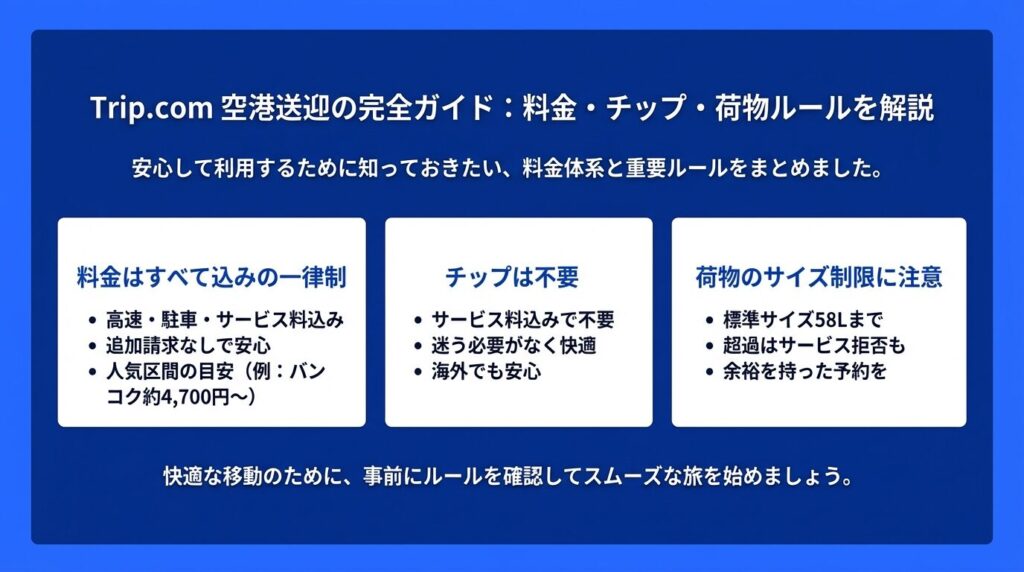 Trip.com 空港送迎の完全ガイド：料金・チップ・荷物ルールを解説

安心して利用するために知っておきたい、料金体系と重要ルールをまとめました。

料金はすべて込みの一律制

• 高速・駐車・サービス料込み
• 追加請求なしで安心
• 人気区間の目安（例：バンコク約4,700円〜）

チップは不要

• サービス料込みで不要
• 迷う必要がなく快適
• 海外でも安心

荷物のサイズ制限に注意

• 標準サイズ58Lまで
• 超過はサービス拒否も
• 余裕を持った予約を

快適な移動のために、事前にルールを確認してスムーズな旅を始めましょう。